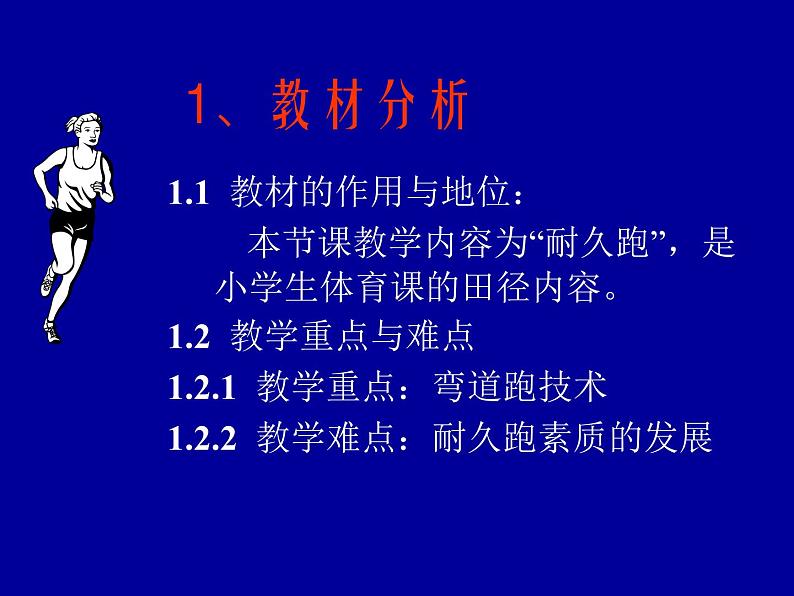 1、教材分析

1.1 教材的作用与地位：

本节课教学内容为“耐久跑”，是小学生体育课的田径内容。

1.2 教学重点与难点

1.2.1 教学重点：弯道跑技术

1.2.2 教学难点：耐久跑素质的发展